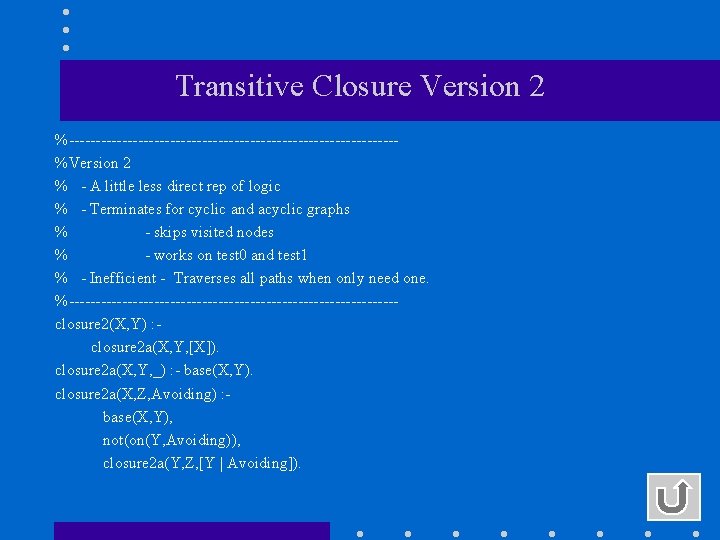 Transitive Closure Version 2

%------------------------------------------------------------
%Version 2
% - A little less direct rep of logic
% - Terminates for cyclic and acyclic graphs
% - skips visited nodes
% - works on test0 and test1
% - Inefficient - Traverses all paths when only need one.
%------------------------------------------------------------
closure2(X,Y) :-
closure2a(X,Y,[X]).
closure2a(X,Y,_) :- base(X,Y).
closure2a(X,Z,Avoiding) :-
base(X,Y),
not(on(Y,Avoiding)),
closure2a(Y,Z,[Y | Avoiding]).